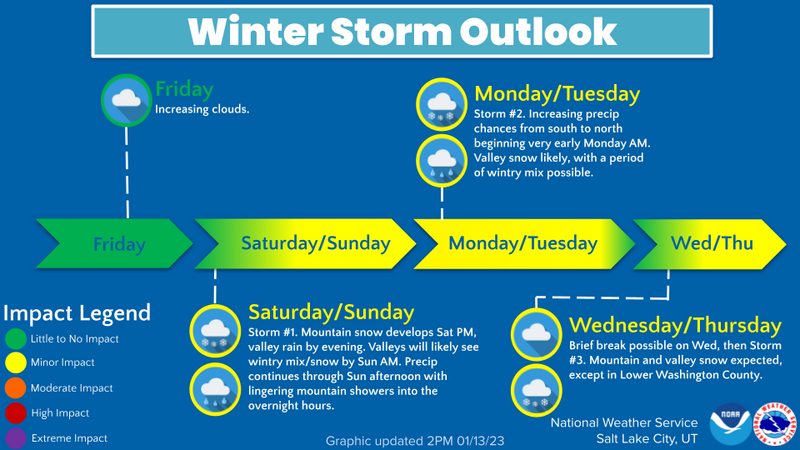 Winter Storm Outlook

Friday
Increasing clouds.

Monday/Tuesday
Storm #2. Increasing precip chances from south to north beginning very early Monday AM. Valley snow likely, with a period of wintry mix possible.

Friday

Saturday/Sunday

Monday/Tuesday

Wed/Thu

Impact Legend
Little to No Impact
Minor Impact
Moderate Impact
High Impact
Extreme Impact

Saturday/Sunday
Storm #1. Mountain snow develops Sat PM, valley rain by evening. Valleys will likely see wintry mix/snow by Sun AM. Precip continues through Sun afternoon with lingering mountain showers into the overnight hours.

Wednesday/Thursday
Brief break possible on Wed, then Storm #3. Mountain and valley snow expected, except in Lower Washington County.

Graphic updated 2PM 01/13/23

National Weather Service
Salt Lake City, UT

NOAA

NATIONAL WEATHER SERVICE